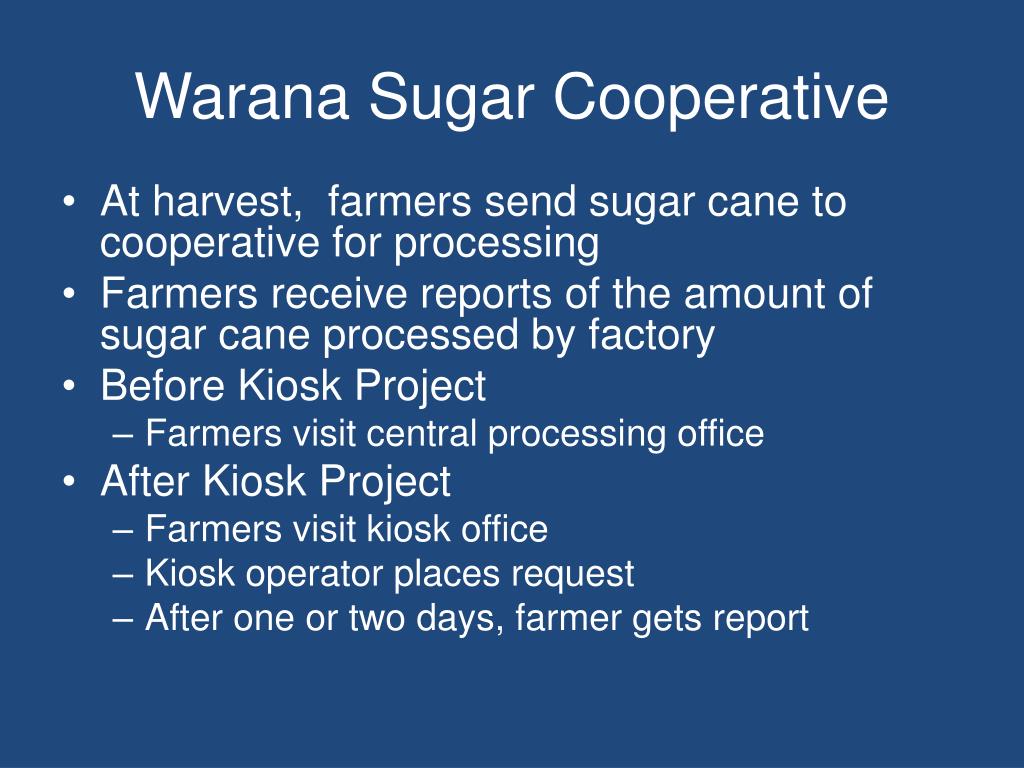 Warana Sugar Cooperative

• At harvest,  farmers send sugar cane to cooperative for processing
• Farmers receive reports of the amount of sugar cane processed by factory
• Before Kiosk Project
– Farmers visit central processing office
• After Kiosk Project
– Farmers visit kiosk office
– Kiosk operator places request
– After one or two days, farmer gets report